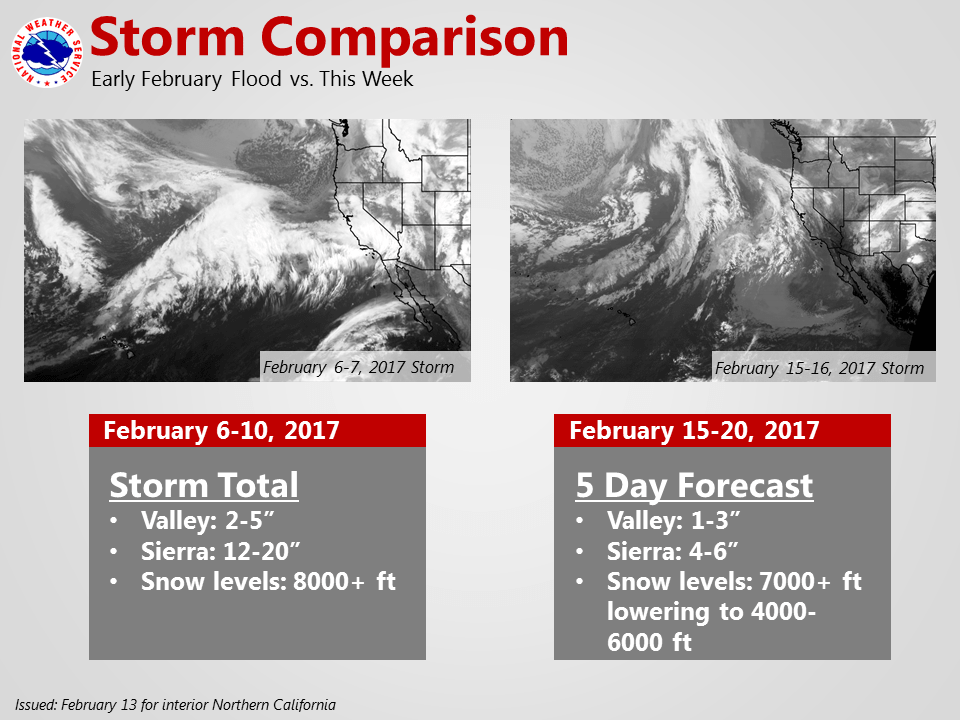 NATIONAL WEATHER SERVICE

Storm Comparison

Early February Flood vs. This Week

February 6-7, 2017 Storm

February 15-16, 2017 Storm

February 6-10, 2017

Storm Total
• Valley: 2-5”
• Sierra: 12-20”
• Snow levels: 8000+ ft

February 15-20, 2017

5 Day Forecast
• Valley: 1-3”
• Sierra: 4-6”
• Snow levels: 7000+ ft lowering to 4000-6000 ft

Issued: February 13 for interior Northern California